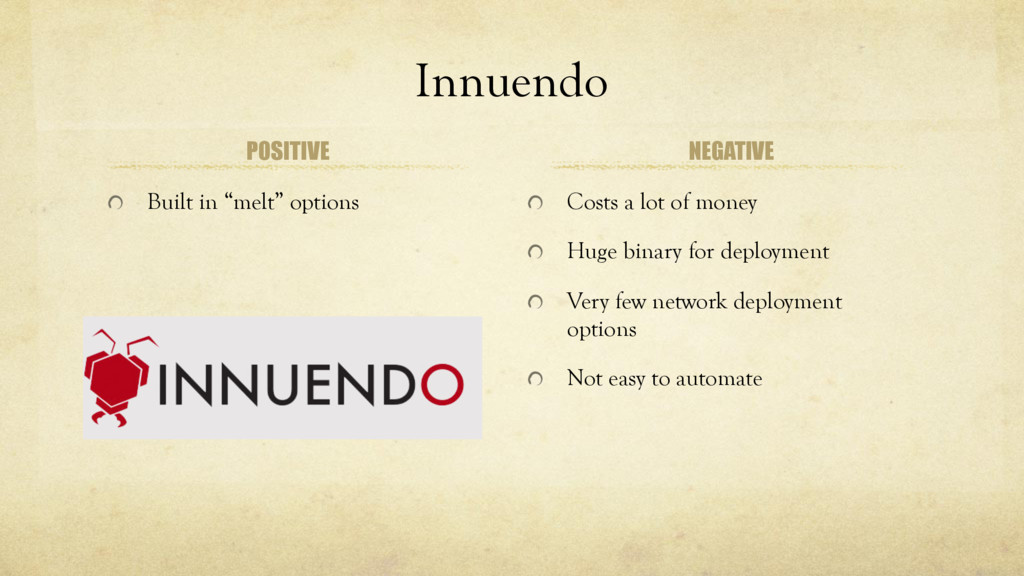 Innuendo

POSITIVE

Built in “melt” options

INNUENDO

NEGATIVE

Costs a lot of money

Huge binary for deployment

Very few network deployment options

Not easy to automate